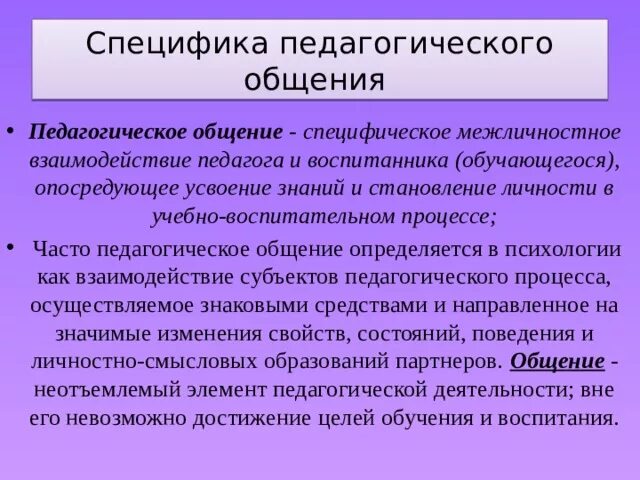 Специфика педагогического общения

• Педагогическое общение - специфическое межличностное взаимодействие педагога и воспитанника (обучающегося), опосредующее усвоение знаний и становление личности в учебно-воспитательном процессе;

• Часто педагогическое общение определяется в психологии как взаимодействие субъектов педагогического процесса, осуществляемое знаковыми средствами и направленное на значимые изменения свойств, состояний, поведения и личностно-смысловых образований партнеров. Общение - неотъемлемый элемент педагогической деятельности; вне его невозможно достижение целей обучения и воспитания.